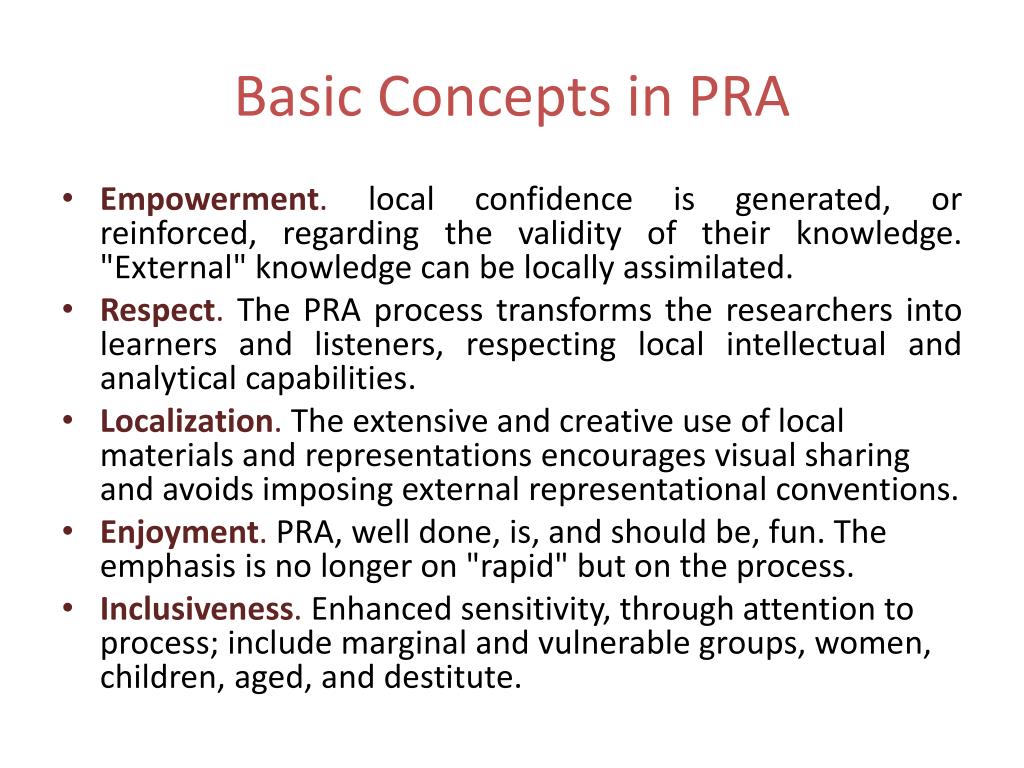 Basic Concepts in PRA

• Empowerment. local confidence is generated, or reinforced, regarding the validity of their knowledge. "External" knowledge can be locally assimilated.
• Respect. The PRA process transforms the researchers into learners and listeners, respecting local intellectual and analytical capabilities.
• Localization. The extensive and creative use of local materials and representations encourages visual sharing and avoids imposing external representational conventions.
• Enjoyment. PRA, well done, is, and should be, fun. The emphasis is no longer on "rapid" but on the process.
• Inclusiveness. Enhanced sensitivity, through attention to process; include marginal and vulnerable groups, women, children, aged, and destitute.